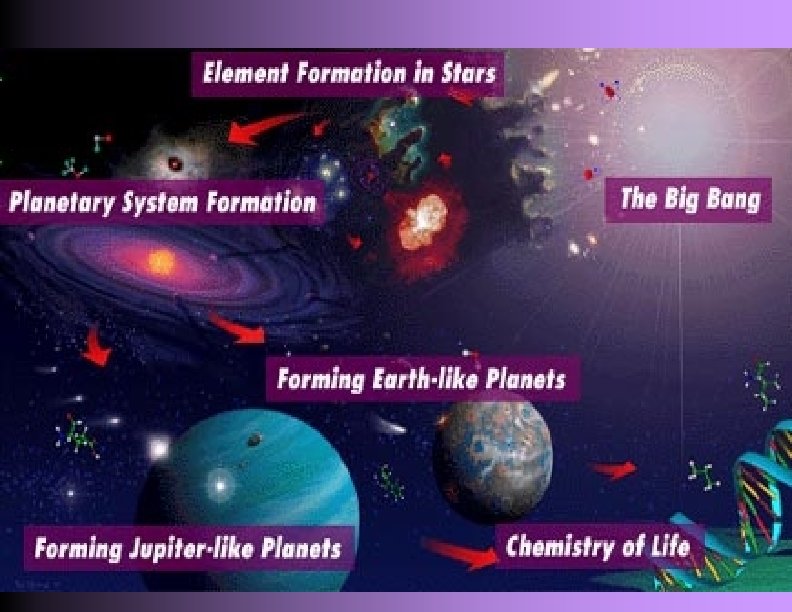 Element Formation in Stars

Planetary System Formation

The Big Bang

Forming Earth-like Planets

Forming Jupiter-like Planets

Chemistry of Life